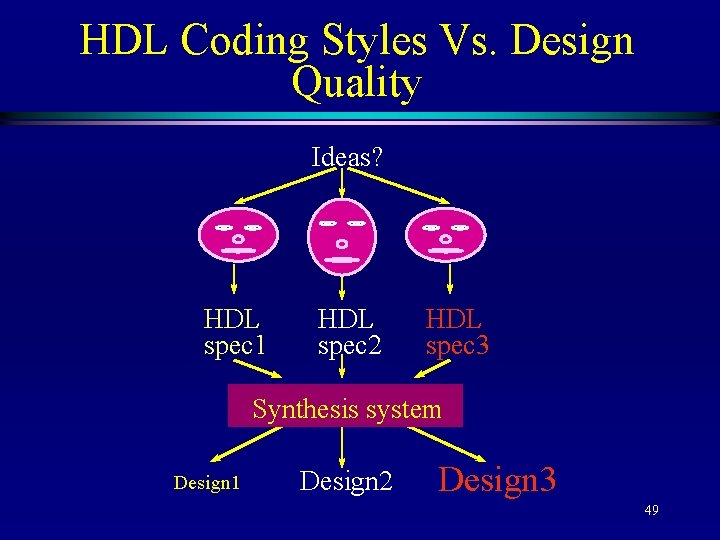 HDL Coding Styles Vs. Design Quality

Ideas?

HDL spec1

HDL spec2

HDL spec3

Synthesis system

Design1

Design2

Design3

49